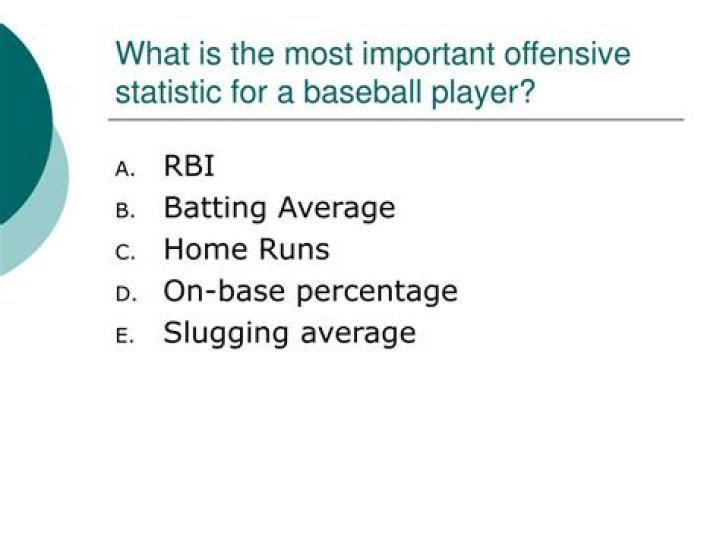 What is the most important offensive statistic for a baseball player?

A. RBI
B. Batting Average
C. Home Runs
D. On-base percentage
E. Slugging average